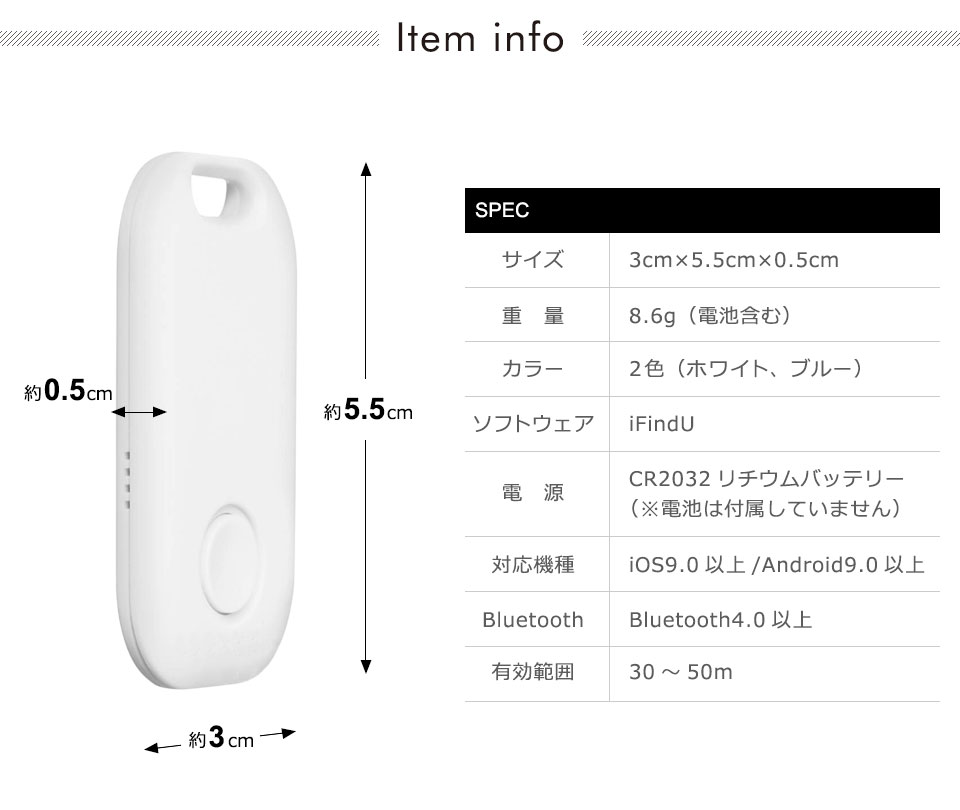 Item info

約0.5cm

約5.5cm

約3cm

| SPEC | |
|---|---|
| サイズ | 3cm×5.5cm×0.5cm |
| 重　量 | 8.6g（電池含む） |
| カラー | 2色（ホワイト、ブルー） |
| ソフトウェア | iFindU |
| 電　源 | CR2032 リチウムバッテリー（※電池は付属していません） |
| 対応機種 | iOS9.0 以上 /Android9.0 以上 |
| Bluetooth | Bluetooth4.0 以上 |
| 有効範囲 | 30 ～ 50m |